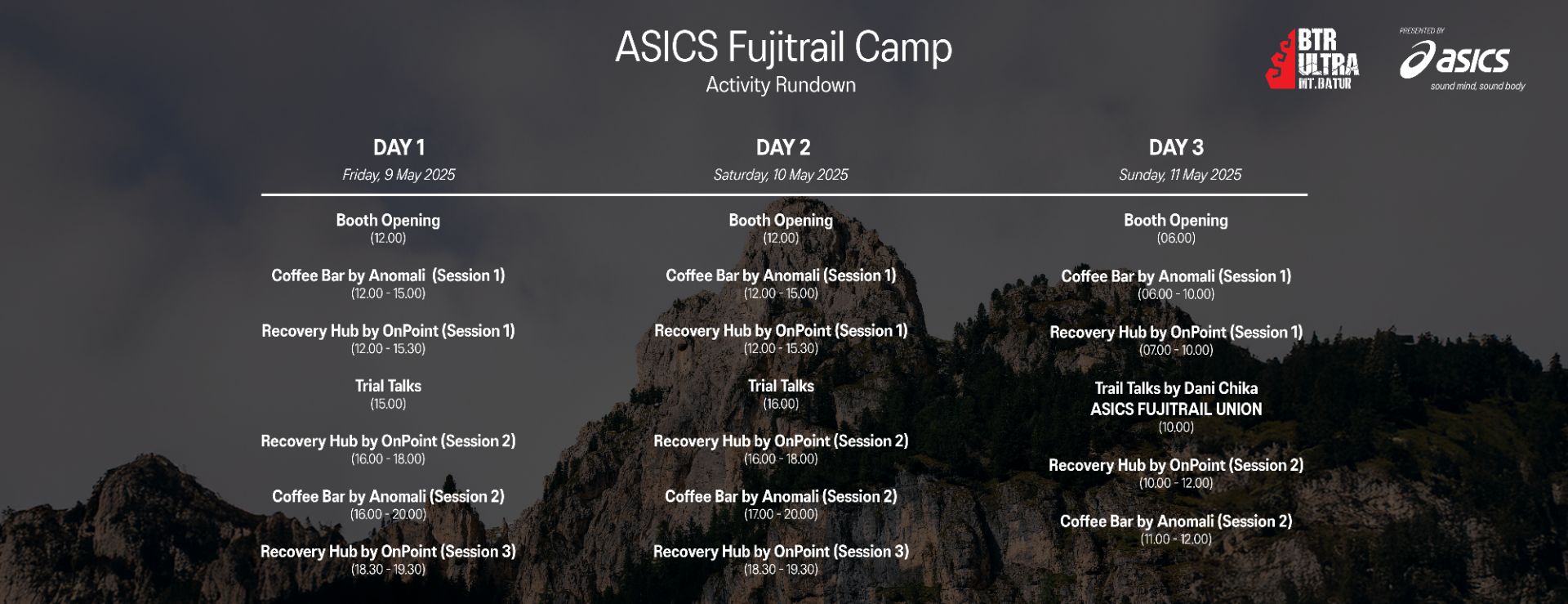 ASICS Fujitrail Camp
Activity Rundown

BTR ULTRA MT.BATUR

PRESENTED BY
asics
sound mind, sound body

DAY 1
Friday, 9 May 2025

Booth Opening
(12.00)

Coffee Bar by Anomali (Session 1)
(12.00 - 15.00)

Recovery Hub by OnPoint (Session 1)
(12.00 - 15.30)

Trial Talks
(15.00)

Recovery Hub by OnPoint (Session 2)
(16.00 - 18.00)

Coffee Bar by Anomali (Session 2)
(16.00 - 20.00)

Recovery Hub by OnPoint (Session 3)
(18.30 - 19.30)

DAY 2
Saturday, 10 May 2025

Booth Opening
(12.00)

Coffee Bar by Anomali (Session 1)
(12.00 - 15.00)

Recovery Hub by OnPoint (Session 1)
(12.00 - 15.30)

Trial Talks
(16.00)

Recovery Hub by OnPoint (Session 2)
(16.00 - 18.00)

Coffee Bar by Anomali (Session 2)
(17.00 - 20.00)

Recovery Hub by OnPoint (Session 3)
(18.30 - 19.30)

DAY 3
Sunday, 11 May 2025

Booth Opening
(06.00)

Coffee Bar by Anomali (Session 1)
(06.00 - 10.00)

Recovery Hub by OnPoint (Session 1)
(07.00 - 10.00)

Trail Talks by Dani Chika
ASICS FUJITRAIL UNION
(10.00)

Recovery Hub by OnPoint (Session 2)
(10.00 - 12.00)

Coffee Bar by Anomali (Session 2)
(11.00 - 12.00)